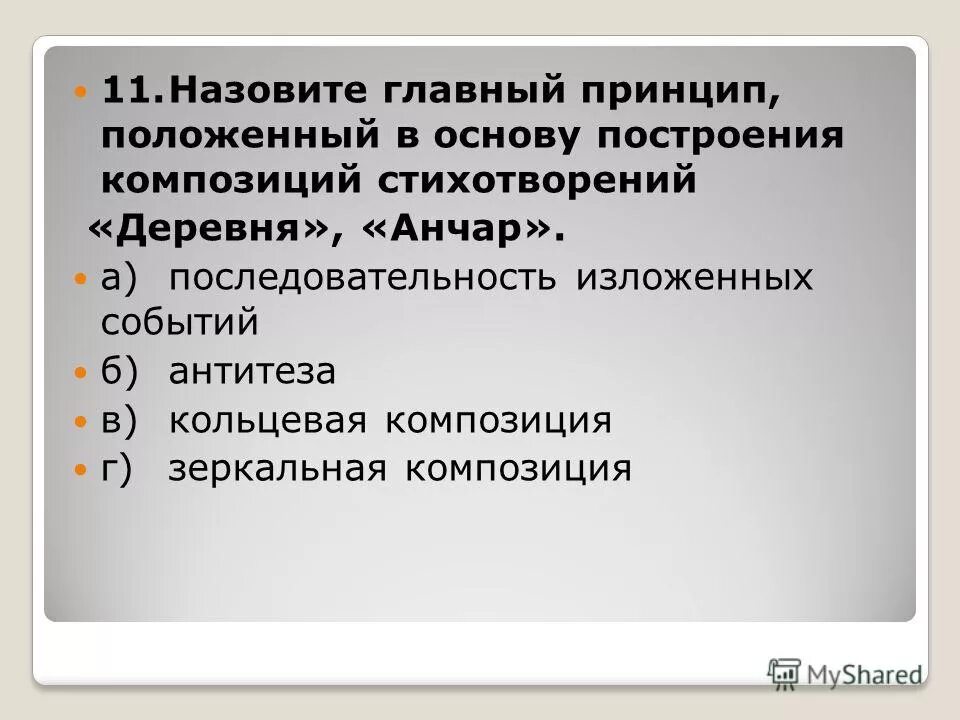 11.Назовите главный принцип, положенный в основу построения композиций стихотворений «Деревня», «Анчар».

а) последовательность изложенных событий

б) антитеза

в) кольцевая композиция

г) зеркальная композиция

MyShared